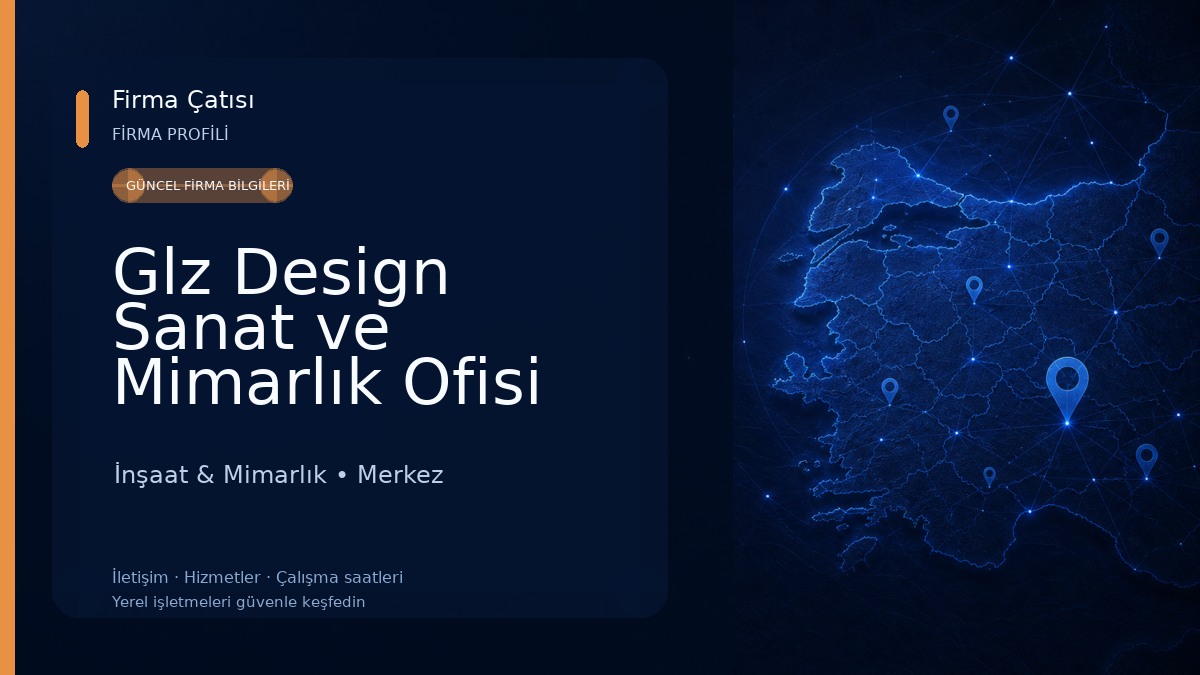 Firma Çatısı
FİRMA PROFİLİ

GÜNCEL FİRMA BİLGİLERİ

Glz Design Sanat ve Mimarlık Ofisi

İnşaat & Mimarlık • Merkez

İletişim · Hizmetler · Çalışma saatleri
Yerel işletmeleri güvenle keşfedin